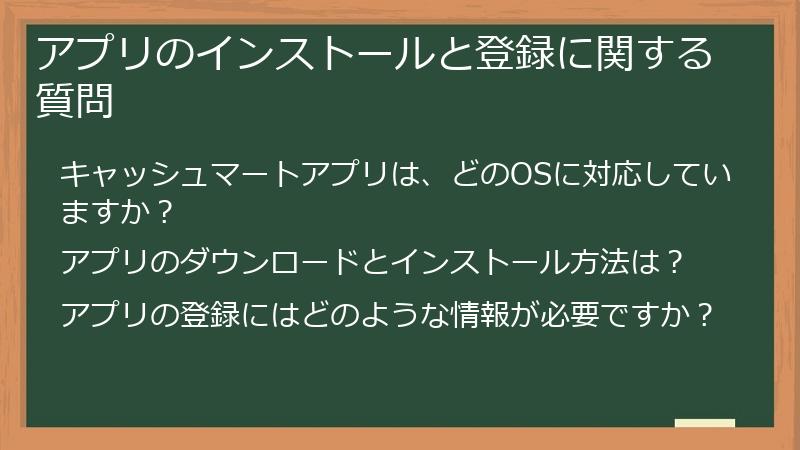 アプリのインストールと登録に関する質問

キャッシュマートアプリは、どのOSに対応していますか？

アプリのダウンロードとインストール方法は？

アプリの登録にはどのような情報が必要ですか？